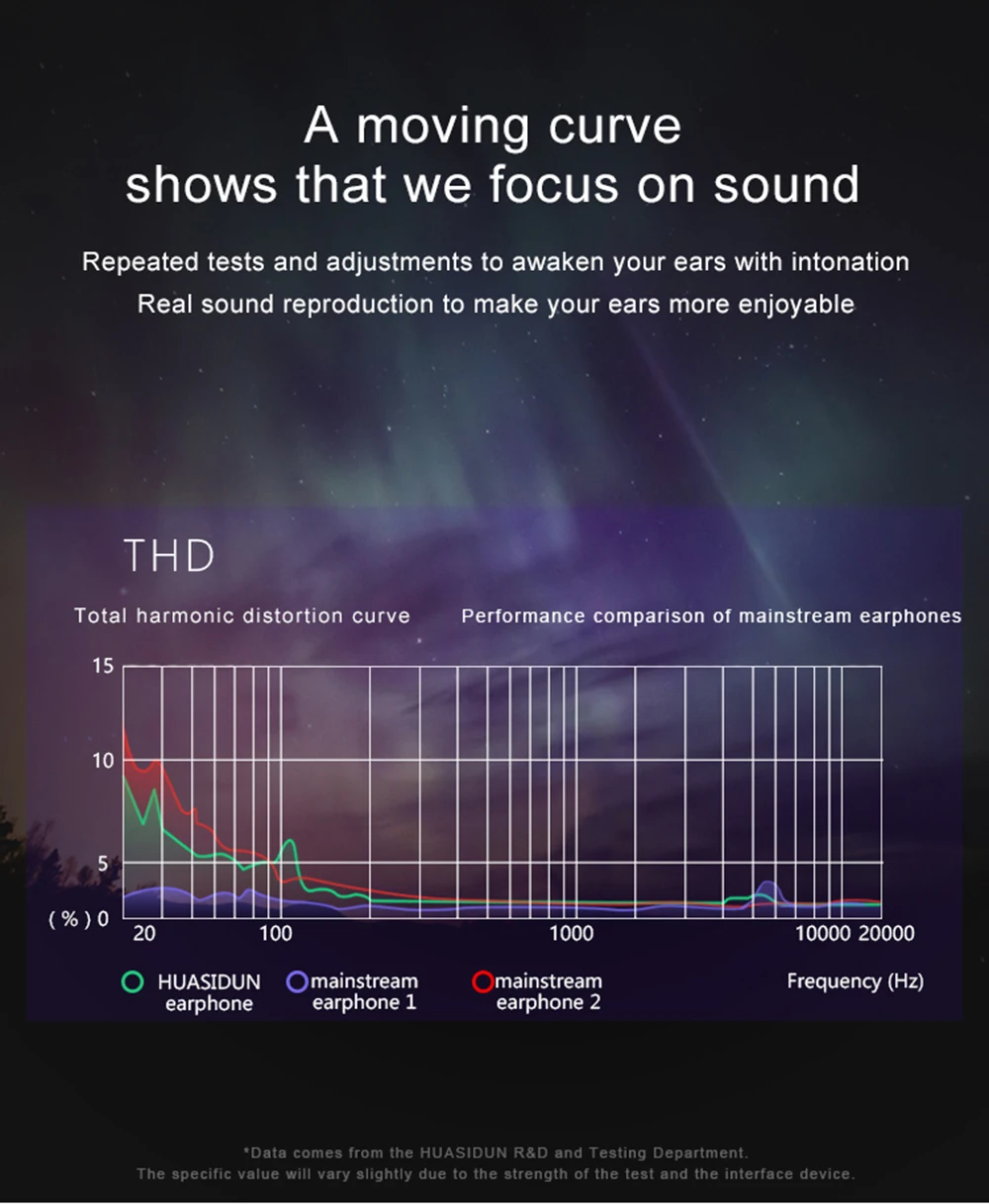 A moving curve
shows that we focus on sound

Repeated tests and adjustments to awaken your ears with intonation
Real sound reproduction to make your ears more enjoyable

THD

Total harmonic distortion curve

Performance comparison of mainstream earphones

15
10
5
(%) 0
20
100
1000
10000 20000

HUASIDUN earphone
mainstream earphone 1
mainstream earphone 2
Frequency (Hz)

*Data comes from the HUASIDUN R&D and Testing Department.
The specific value will vary slightly due to the strength of the test and the interface device.